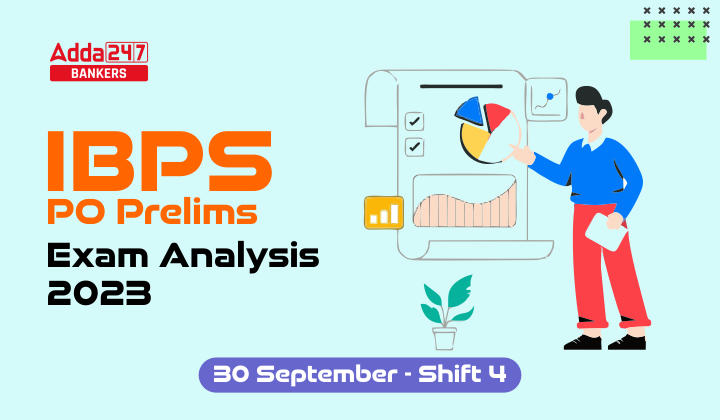 Adda247
BANKERS

IBPS
PO Prelims
Exam Analysis
2023

30 September - Shift 4